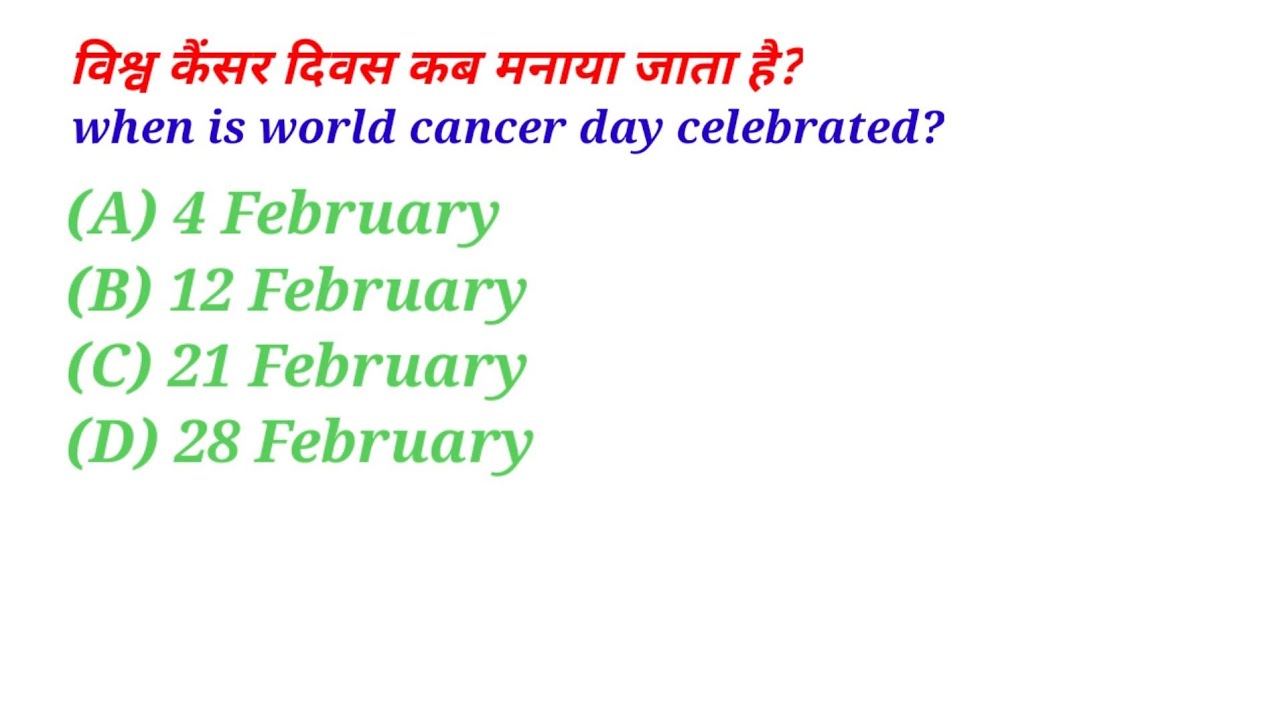 विश्व कैंसर दिवस कब मनाया जाता है?
when is world cancer day celebrated?

(A) 4 February
(B) 12 February
(C) 21 February
(D) 28 February